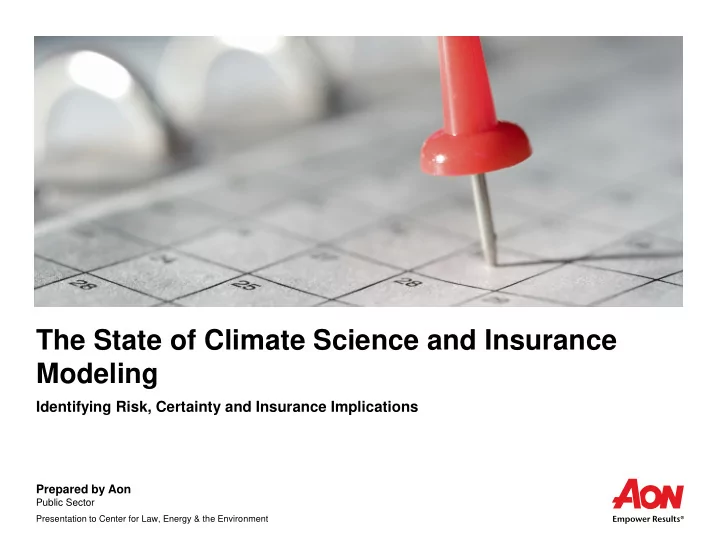 28

25

28

The State of Climate Science and Insurance Modeling

Identifying Risk, Certainty and Insurance Implications

Prepared by Aon
Public Sector
Presentation to Center for Law, Energy & the Environment

AON
Empower Results®